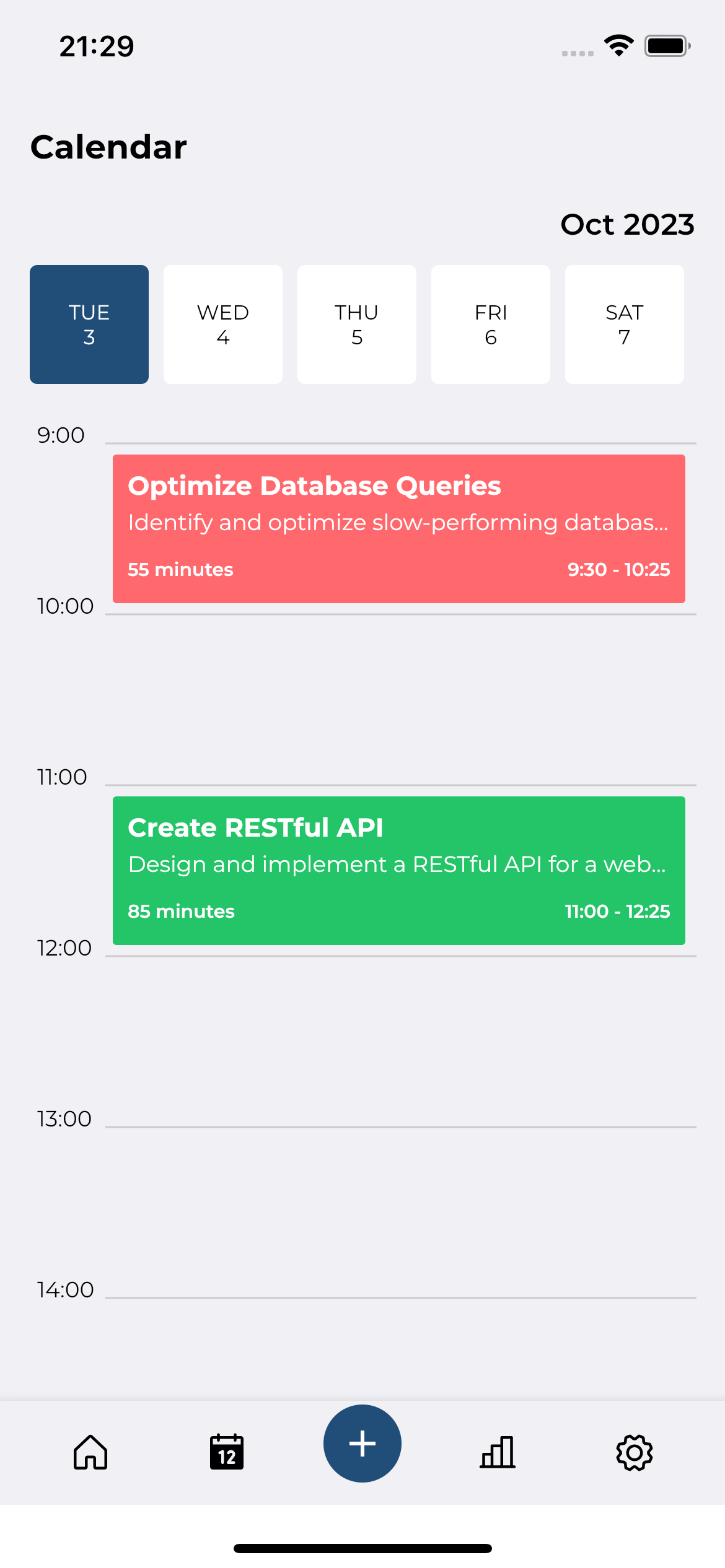 21:29

Calendar

Oct 2023

TUE
3

WED
4

THU
5

FRI
6

SAT
7

9:00

Optimize Database Queries
Identify and optimize slow-performing databas...
55 minutes
9:30 - 10:25

10:00

11:00

Create RESTful API
Design and implement a RESTful API for a web...
85 minutes
11:00 - 12:25

12:00

13:00

14:00

12

+